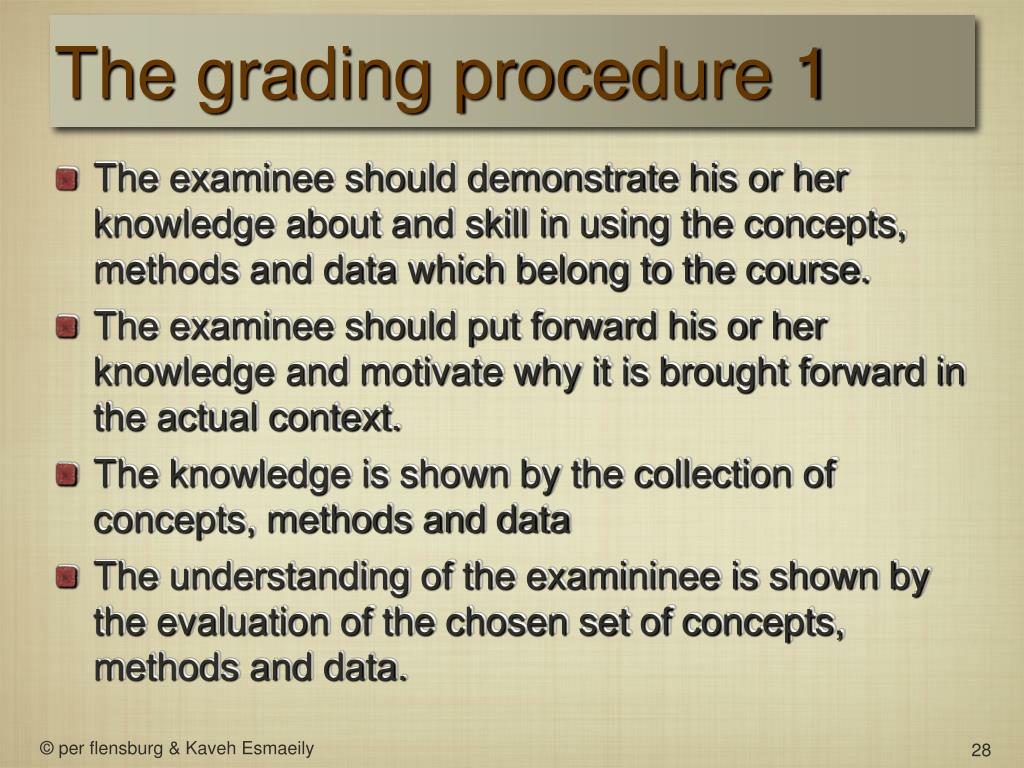 The grading procedure 1

The examinee should demonstrate his or her knowledge about and skill in using the concepts, methods and data which belong to the course.

The examinee should put forward his or her knowledge and motivate why it is brought forward in the actual context.

The knowledge is shown by the collection of concepts, methods and data

The understanding of the examininee is shown by the evaluation of the chosen set of concepts, methods and data.

© per flensburg & Kaveh Esmaeily

28